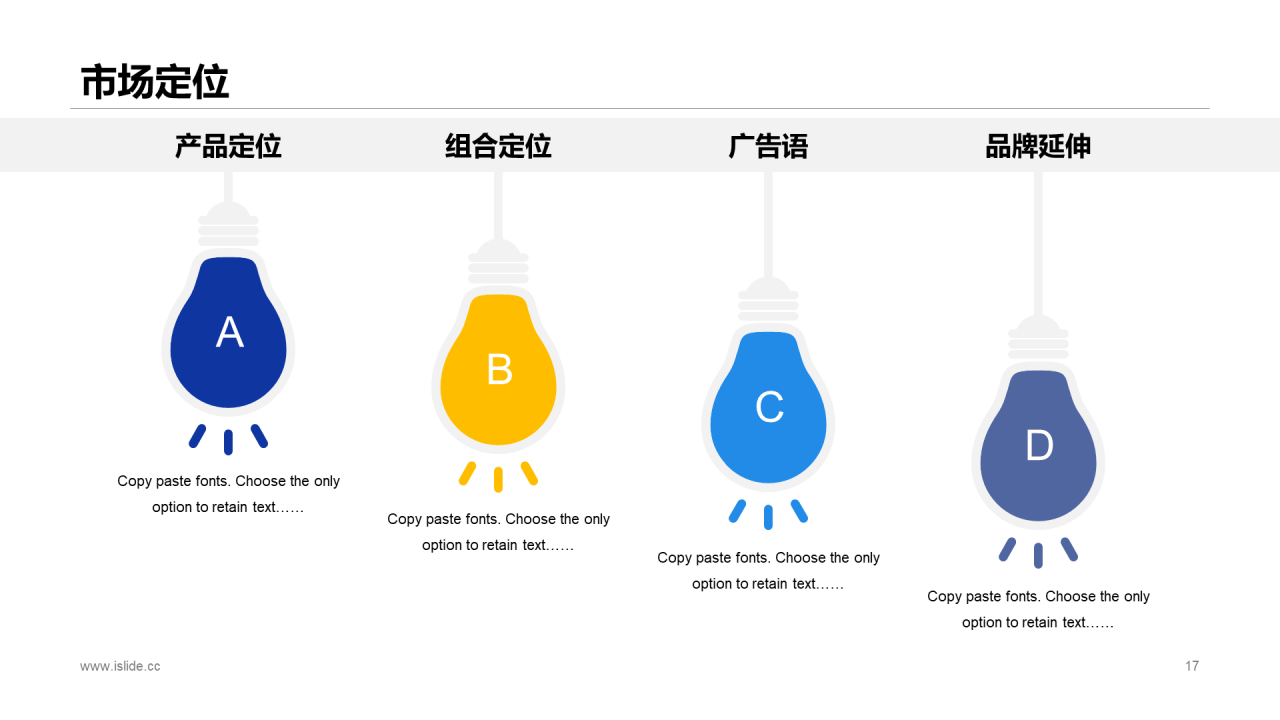 市场定位

产品定位

组合定位

广告语

品牌延伸

A

Copy paste fonts. Choose the only option to retain text……

B

Copy paste fonts. Choose the only option to retain text……

C

Copy paste fonts. Choose the only option to retain text……

D

Copy paste fonts. Choose the only option to retain text……

www.islide.cc

17